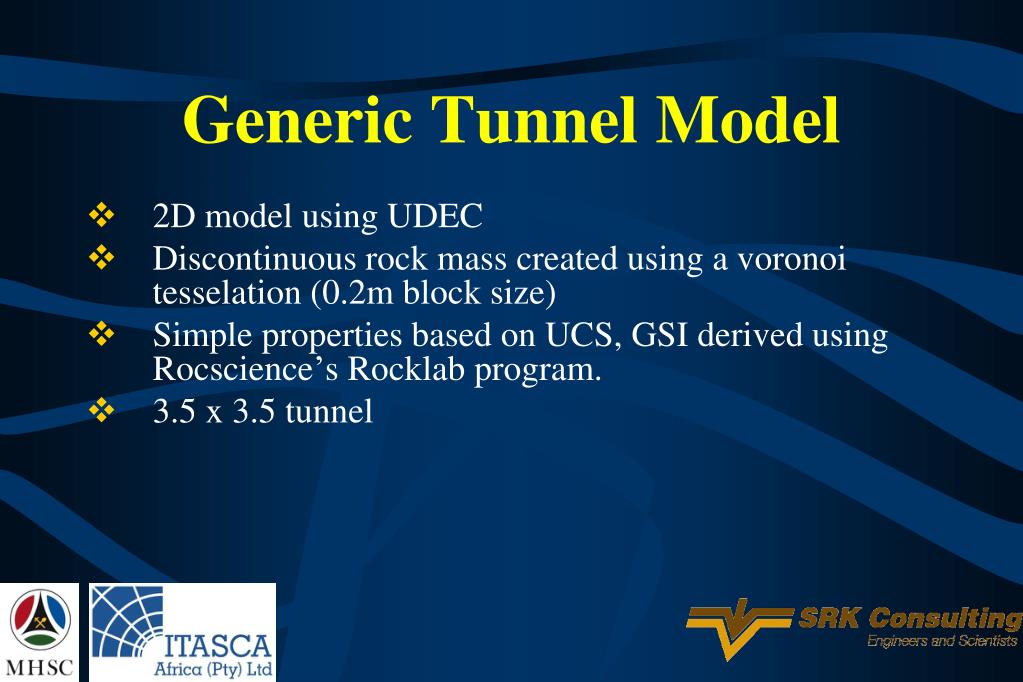 Generic Tunnel Model

❖ 2D model using UDEC
❖ Discontinuous rock mass created using a voronoi tesselation (0.2m block size)
❖ Simple properties based on UCS, GSI derived using Rocscience's Rocklab program.
❖ 3.5 x 3.5 tunnel

MHSC

ITASCA
Africa (Pty) Ltd

SRK Consulting
Engineers and Scientists